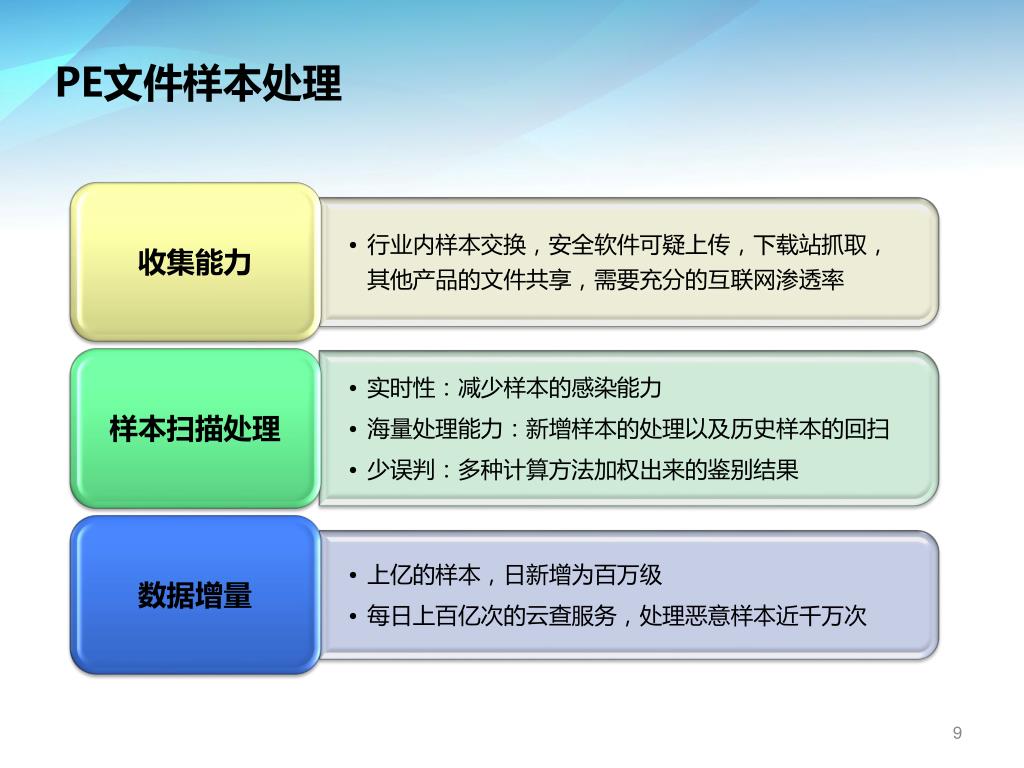 PE文件样本处理

收集能力

• 行业内样本交换，安全软件可疑上传，下载站抓取，其他产品的文件共享，需要充分的互联网渗透率

样本扫描处理

• 实时性：减少样本的感染能力
• 海量处理能力：新增样本的处理以及历史样本的回扫
• 少误判：多种计算方法加权出来的鉴别结果

数据增量

• 上亿的样本，日新增为百万级
• 每日上百亿次的云查服务，处理恶意样本近千万次

9